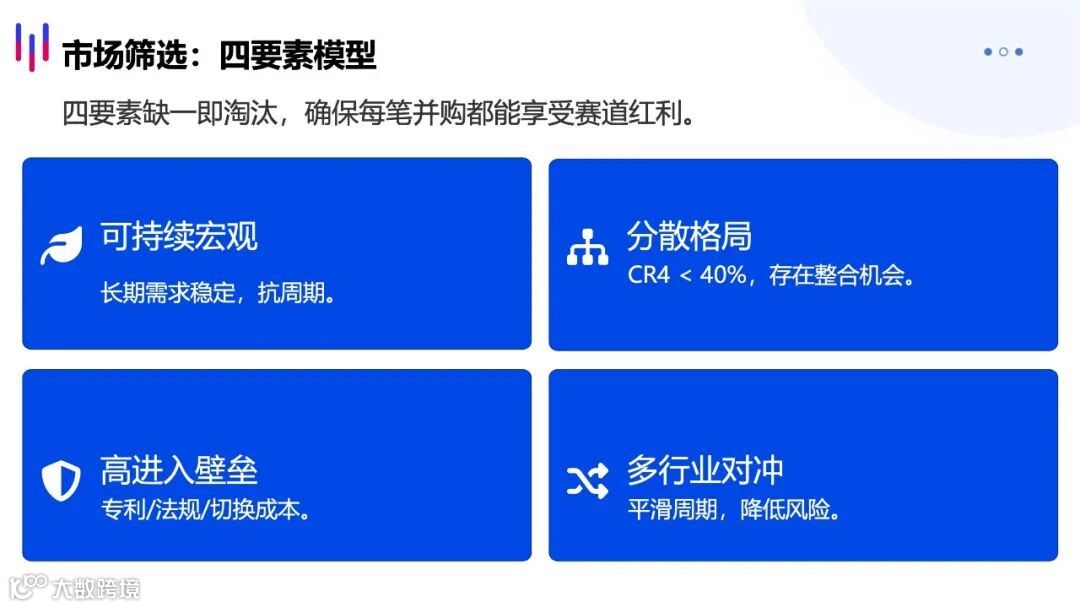 市场筛选：四要素模型

四要素缺一即淘汰，确保每笔并购都能享受赛道红利。

可持续宏观
长期需求稳定，抗周期。

分散格局
CR4 < 40%，存在整合机会。

高进入壁垒
专利/法规/切换成本。

多行业对冲
平滑周期，降低风险。

大数跨境